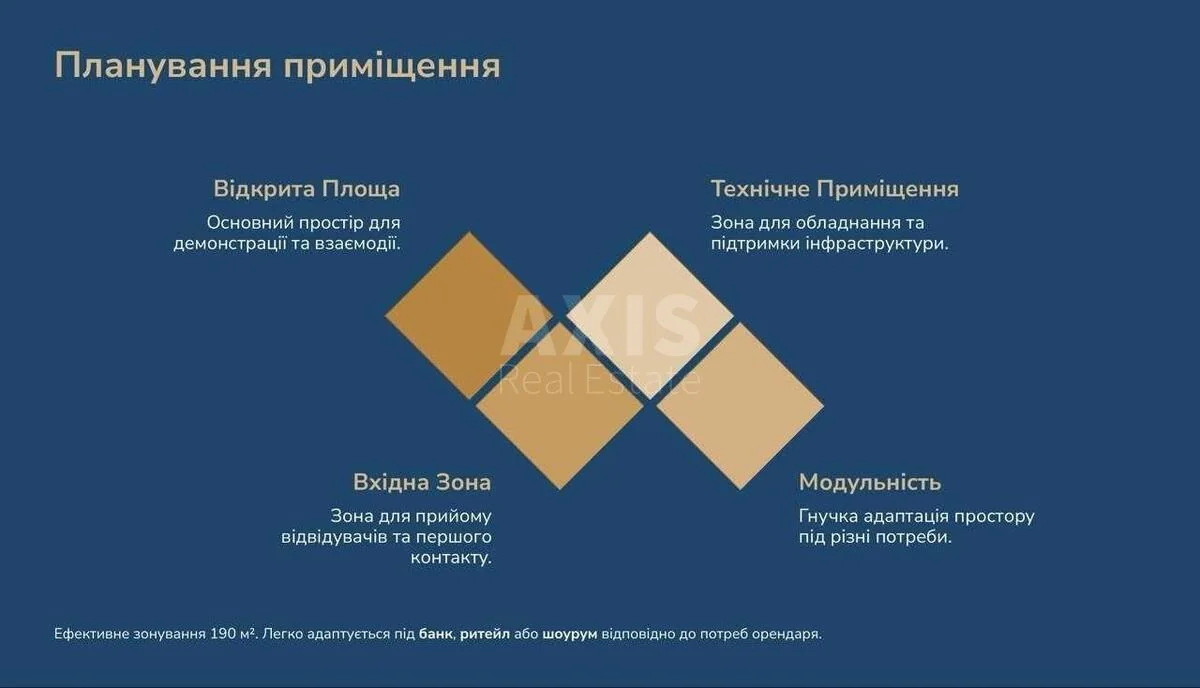 Планування приміщення

Відкрита Площа

Основний простір для демонстрації та взаємодії.

Технічне Приміщення

Зона для обладнання та підтримки інфраструктури.

AXIS
Real Estate

Вхідна Зона

Зона для прийому відвідувачів та першого контакту.

Модульність

Гнучка адаптація простору під різні потреби.

Ефективне зонування 190 м². Легко адаптується під банк, ритейл або шоурум відповідно до потреб орендаря.